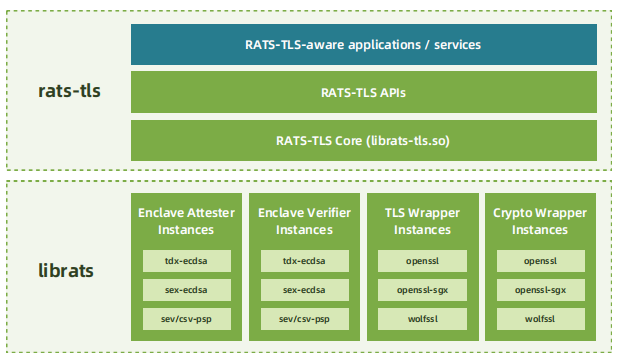 rats-tls

RATS-TLS-aware applications / services

RATS-TLS APIs

RATS-TLS Core (librats-tls.so)

librats

Enclave Attester Instances

tdx-ecdsa

sex-ecdsa

sev/csv-psp

Enclave Verifier Instances

tdx-ecdsa

sex-ecdsa

sev/csv-psp

TLS Wrapper Instances

openssl

openssl-sgx

wolfssl

Crypto Wrapper Instances

openssl

openssl-sgx

wolfssl